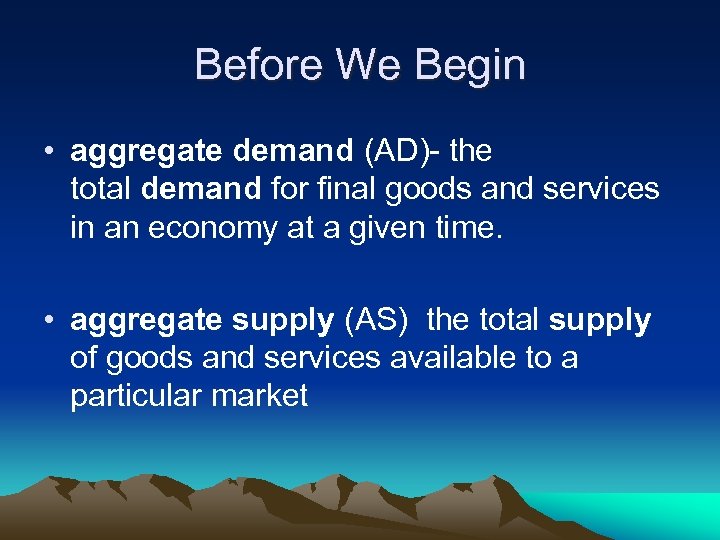 Before We Begin

• aggregate demand (AD)- the total demand for final goods and services in an economy at a given time.

• aggregate supply (AS) the total supply of goods and services available to a particular market